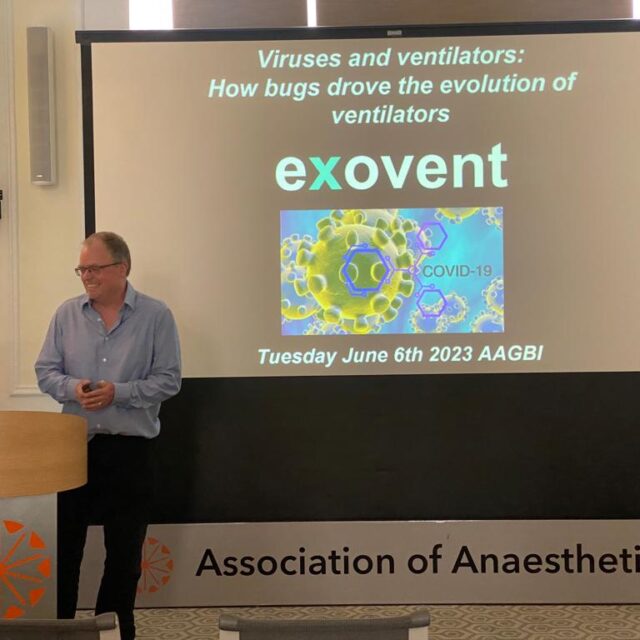 Viruses and ventilators:
How bugs drove the evolution of ventilators

exovent

COVID-19

Tuesday June 6th 2023 AAGBI

Association of Anaestheti